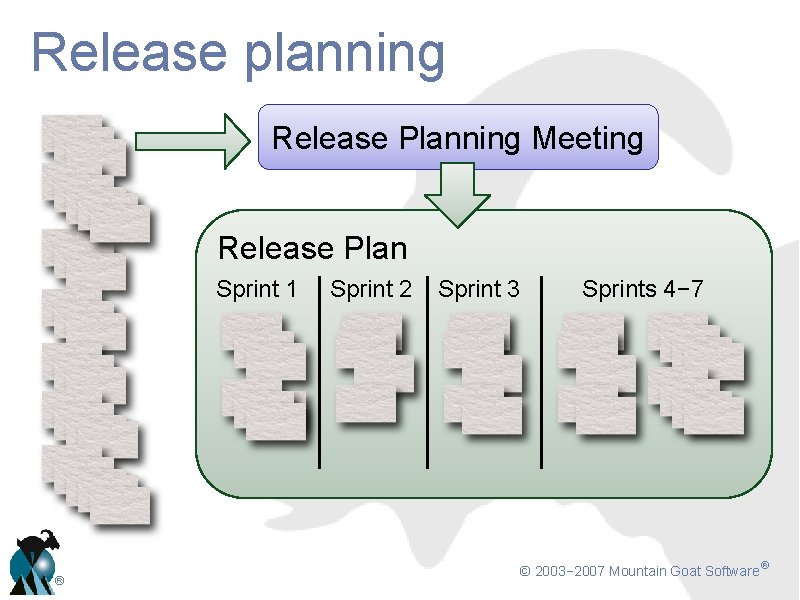 Release planning

Release Planning Meeting

Release Plan

Sprint 1

Sprint 2

Sprint 3

Sprints 4−7

®

© 2003−2007 Mountain Goat Software®